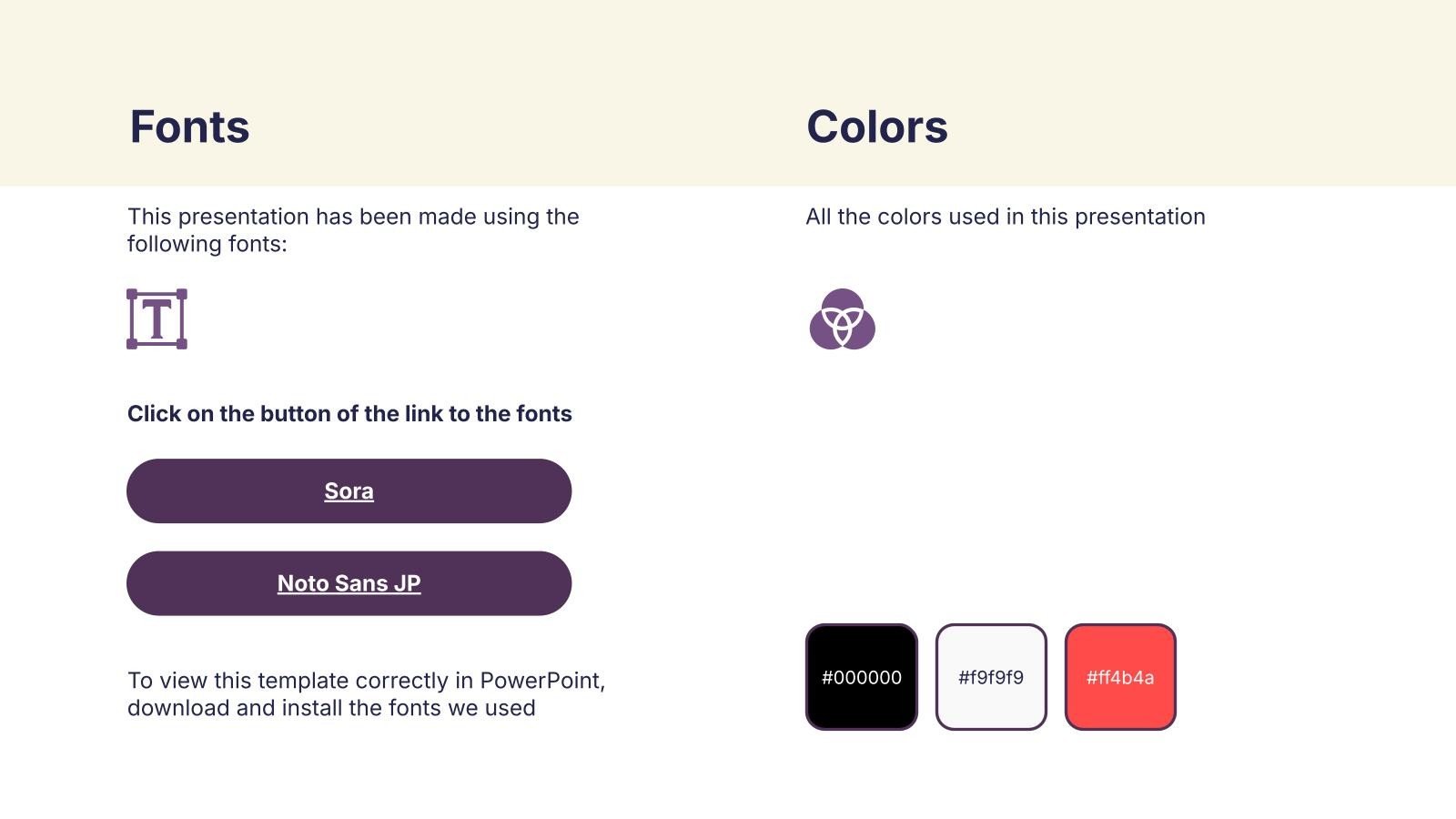 Fonts

This presentation has been made using the following fonts:

T

Click on the button of the link to the fonts

Sora

Noto Sans JP

To view this template correctly in PowerPoint, download and install the fonts we used

Colors

All the colors used in this presentation

#000000

#f9f9f9

#ff4b4a